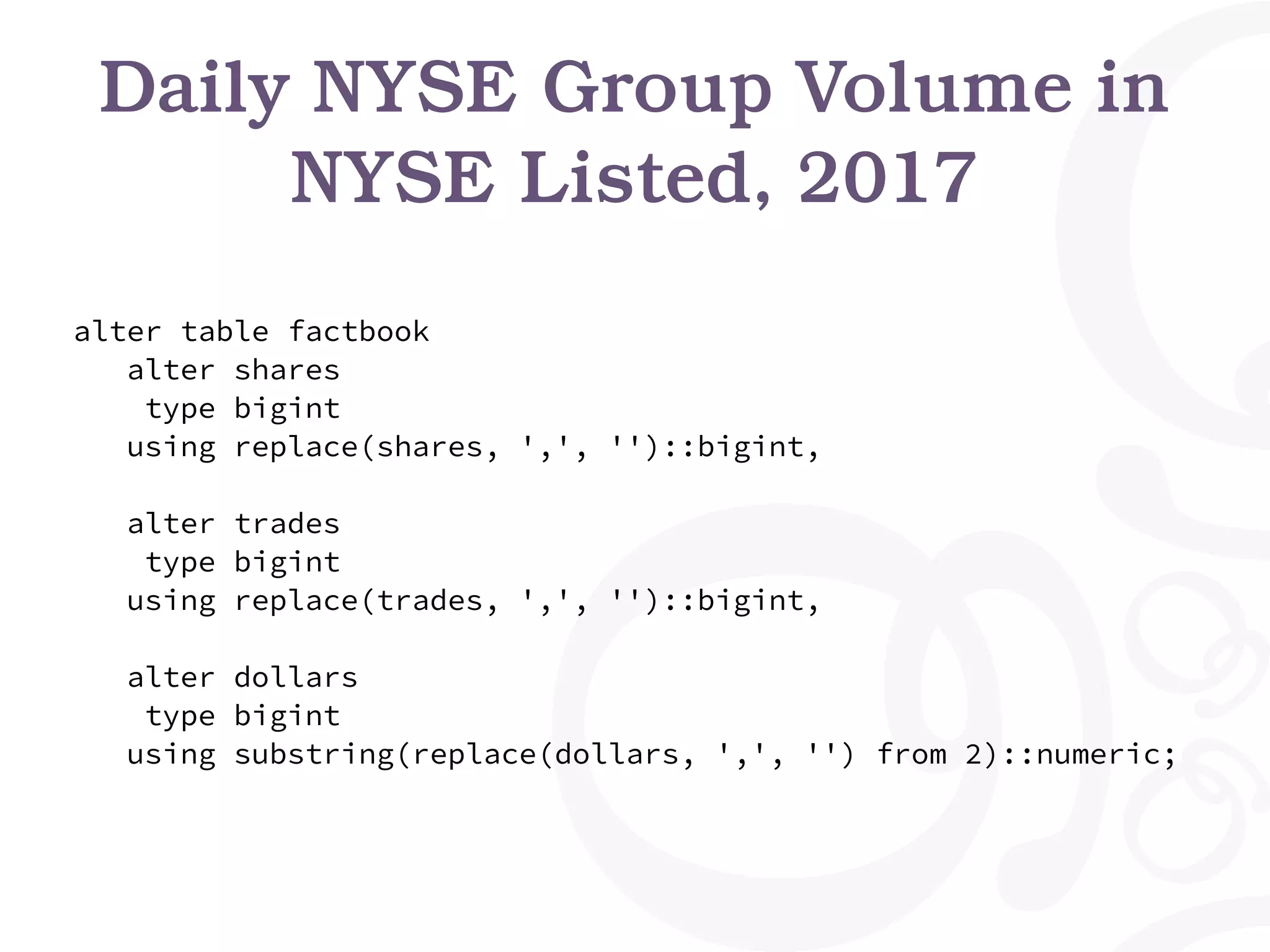 Daily NYSE Group Volume in NYSE Listed, 2017

alter table factbook
   alter shares
    type bigint
   using replace(shares, ',', '')::bigint,

   alter trades
    type bigint
   using replace(trades, ',', '')::bigint,

   alter dollars
    type bigint
   using substring(replace(dollars, ',', '') from 2)::numeric;